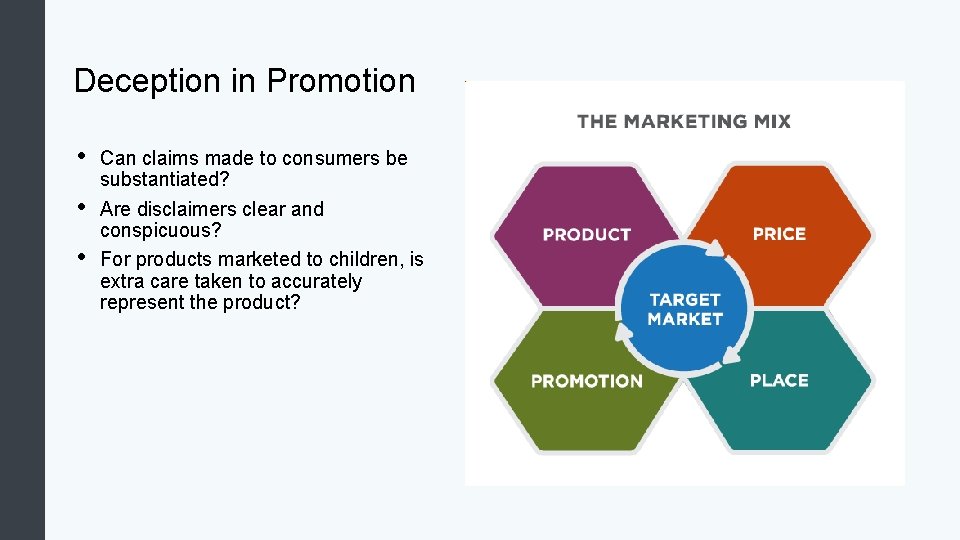 Deception in Promotion

• Can claims made to consumers be substantiated?
• Are disclaimers clear and conspicuous?
• For products marketed to children, is extra care taken to accurately represent the product?

THE MARKETING MIX

PRODUCT

PRICE

TARGET MARKET

PROMOTION

PLACE